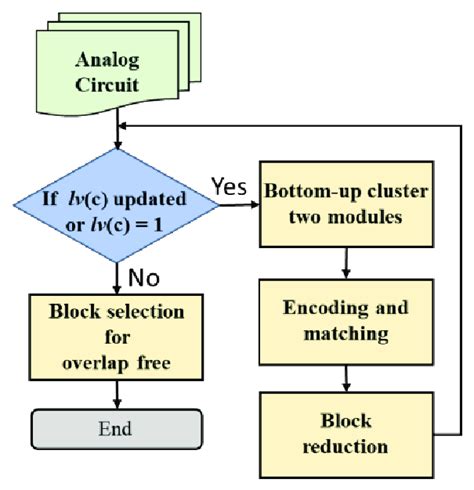 Analog Circuit

If $lv$(c) updated or $lv$(c) = 1

Yes

Bottom-up cluster two modules

Encoding and matching

Block reduction

No

Block selection for overlap free

End